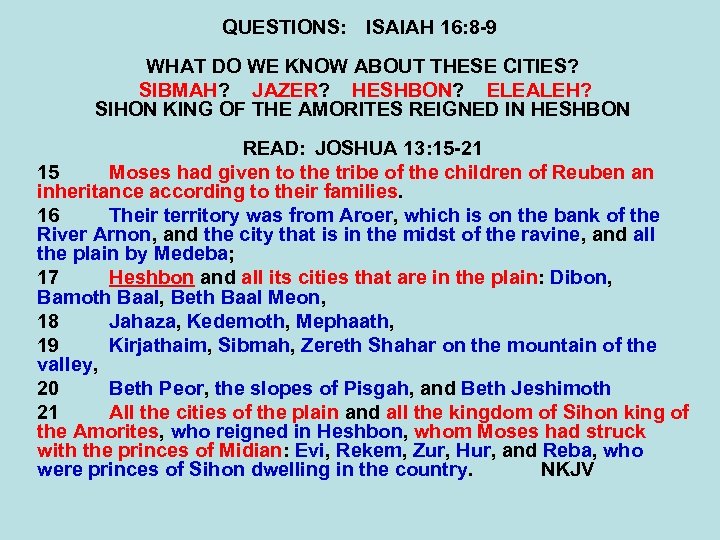 QUESTIONS: ISAIAH 16:8-9

WHAT DO WE KNOW ABOUT THESE CITIES?
SIBMAH? JAZER? HESHBON? ELEALEH?
SIHON KING OF THE AMORITES REIGNED IN HESHBON

READ: JOSHUA 13:15-21

15 Moses had given to the tribe of the children of Reuben an inheritance according to their families.

16 Their territory was from Aroer, which is on the bank of the River Arnon, and the city that is in the midst of the ravine, and all the plain by Medeba;

17 Heshbon and all its cities that are in the plain: Dibon, Bamoth Baal, Beth Baal Meon,

18 Jahaza, Kedemoth, Mephaath,

19 Kirjathaim, Sibmah, Zereth Shahar on the mountain of the valley,

20 Beth Peor, the slopes of Pisgah, and Beth Jeshimoth

21 All the cities of the plain and all the kingdom of Sihon king of the Amorites, who reigned in Heshbon, whom Moses had struck with the princes of Midian: Evi, Rekem, Zur, Hur, and Reba, who were princes of Sihon dwelling in the country. NKJV